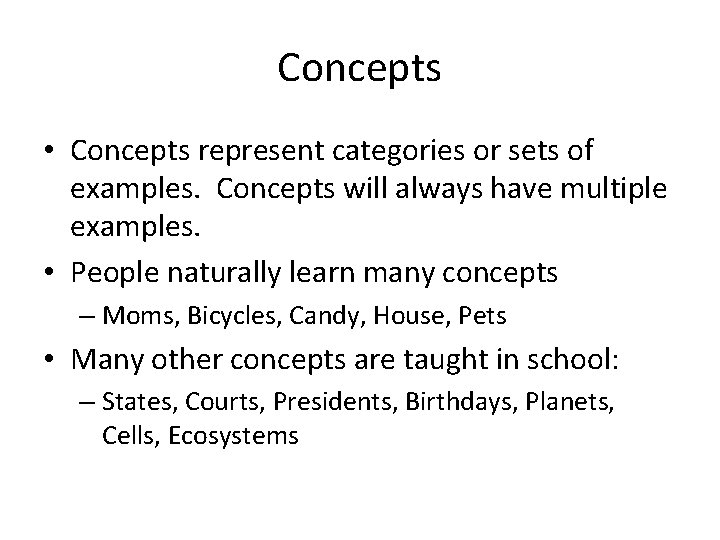 Concepts

• Concepts represent categories or sets of examples. Concepts will always have multiple examples.
• People naturally learn many concepts
– Moms, Bicycles, Candy, House, Pets
• Many other concepts are taught in school:
– States, Courts, Presidents, Birthdays, Planets, Cells, Ecosystems